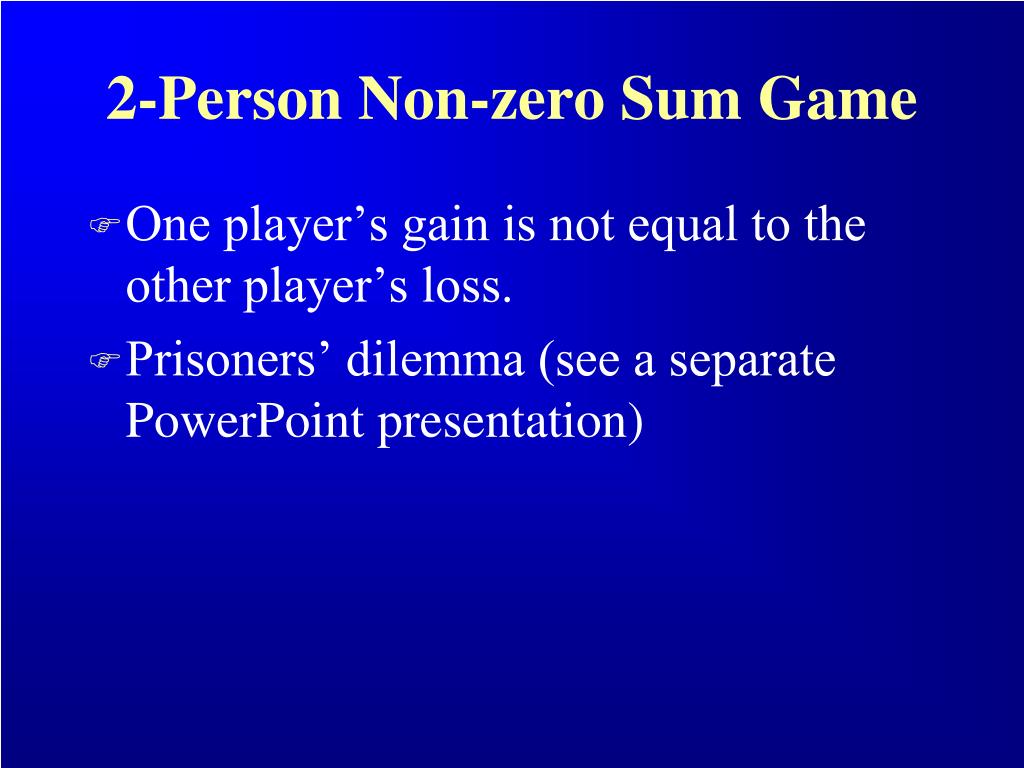 2-Person Non-zero Sum Game

One player’s gain is not equal to the other player’s loss.

Prisoners’ dilemma (see a separate PowerPoint presentation)